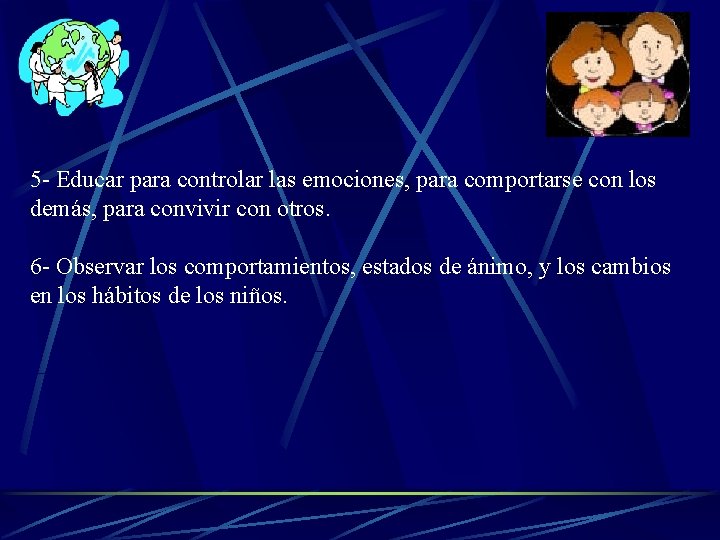 5- Educar para controlar las emociones, para comportarse con los demás, para convivir con otros.

6- Observar los comportamientos, estados de ánimo, y los cambios en los hábitos de los niños.